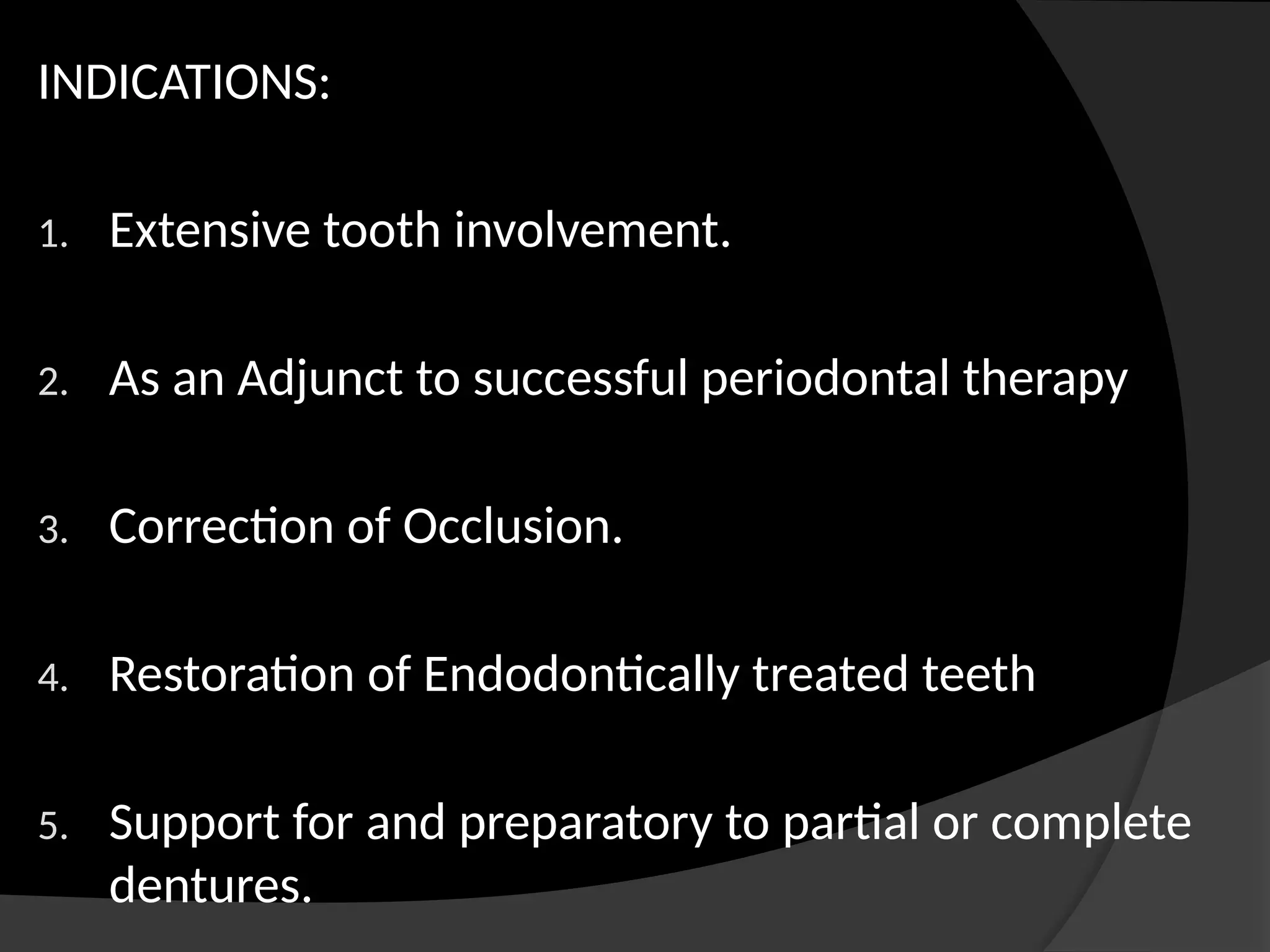 INDICATIONS:

1. Extensive tooth involvement.

2. As an Adjunct to successful periodontal therapy

3. Correction of Occlusion.

4. Restoration of Endodontically treated teeth

5. Support for and preparatory to partial or complete dentures.